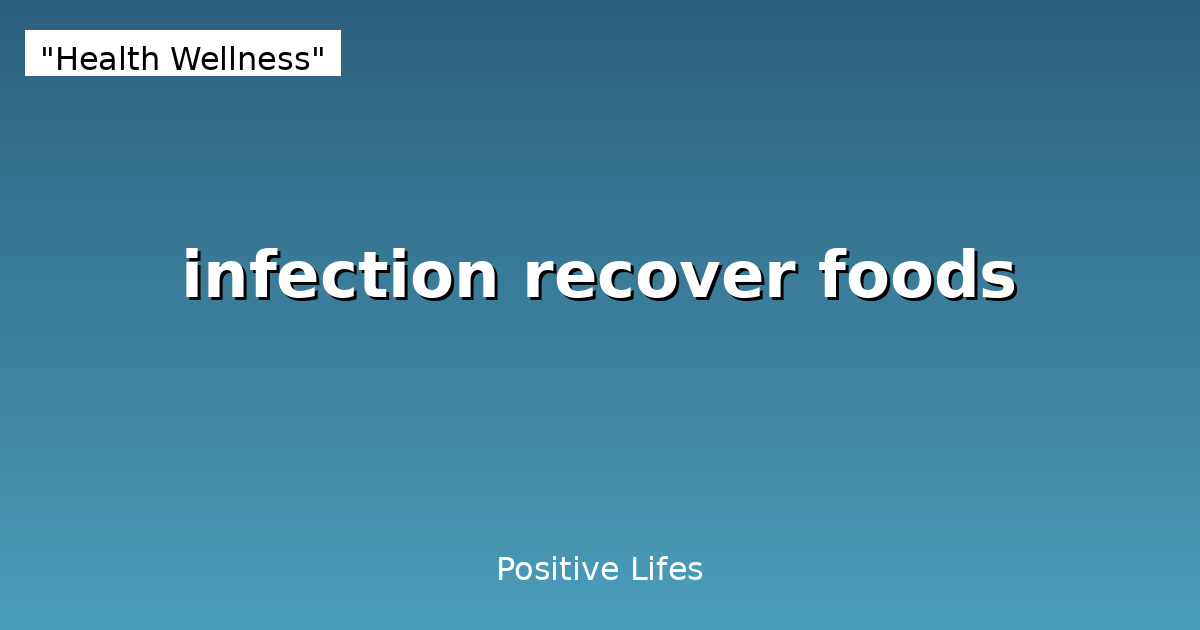 "Health Wellness"

infection recover foods

Positive Lifes